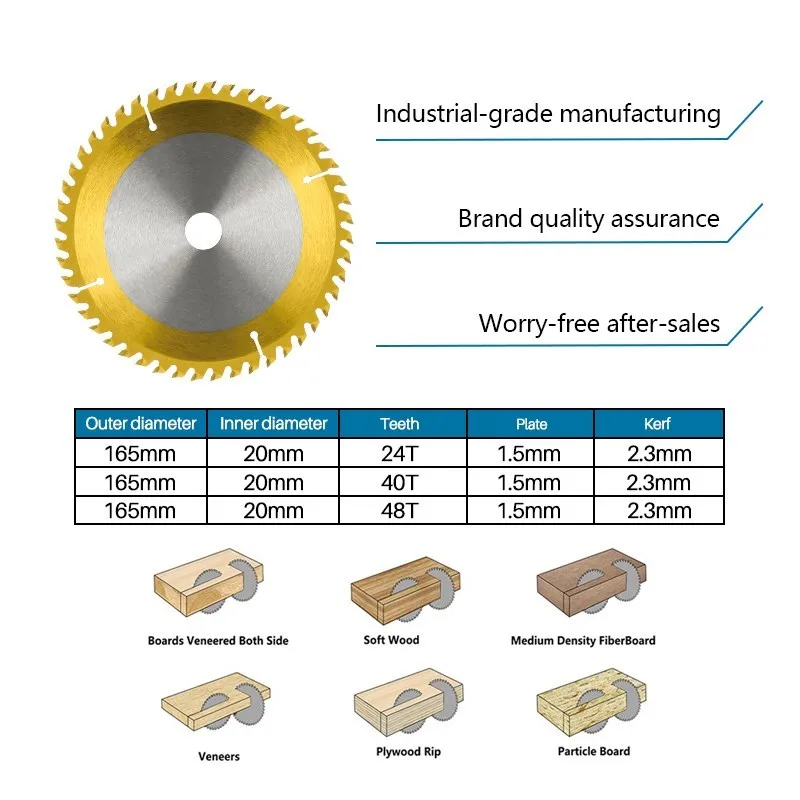 Industrial-grade manufacturing

Brand quality assurance

Worry-free after-sales

| Outer diameter | Inner diameter | Teeth | Plate | Kerf |
|---|---|---|---|---|
| 165mm | 20mm | 24T | 1.5mm | 2.3mm |
| 165mm | 20mm | 40T | 1.5mm | 2.3mm |
| 165mm | 20mm | 48T | 1.5mm | 2.3mm |

Boards Veneered Both Side

Soft Wood

Medium Density FiberBoard

Veneers

Plywood Rip

Particle Board